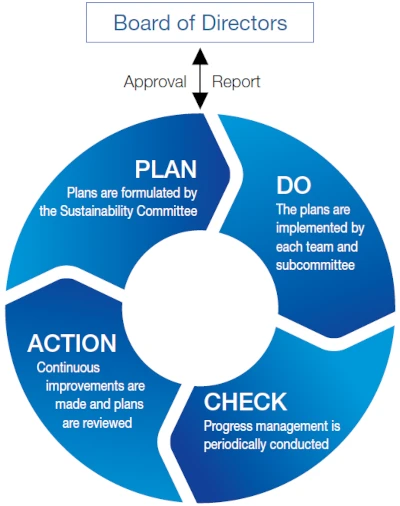 Board of Directors

Approval

Report

PLAN
Plans are formulated by the Sustainability Committee

DO
The plans are implemented by each team and subcommittee

CHECK
Progress management is periodically conducted

ACTION
Continuous improvements are made and plans are reviewed